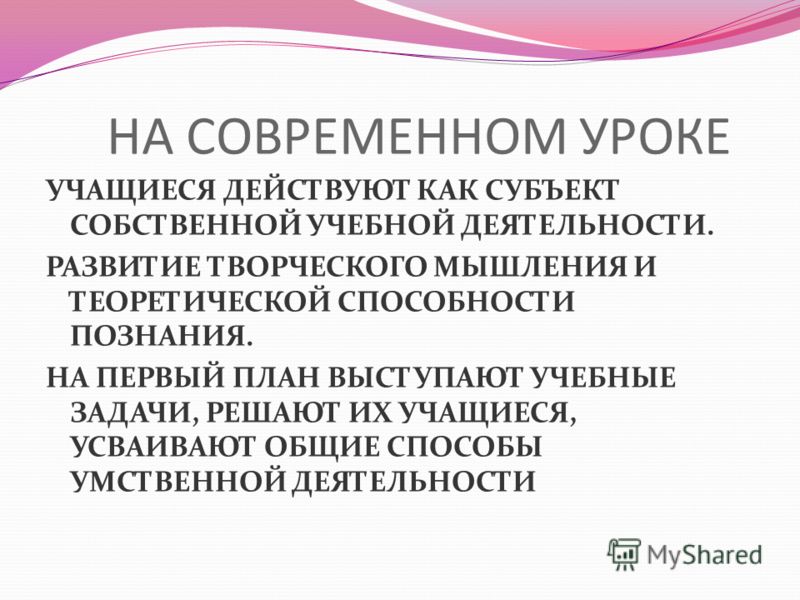 НА СОВРЕМЕННОМ УРОКЕ

УЧАЩИЕСЯ ДЕЙСТВУЮТ КАК СУБЪЕКТ СОБСТВЕННОЙ УЧЕБНОЙ ДЕЯТЕЛЬНОСТИ.

РАЗВИТИЕ ТВОРЧЕСКОГО МЫШЛЕНИЯ И ТЕОРЕТИЧЕСКОЙ СПОСОБНОСТИ ПОЗНАНИЯ.

НА ПЕРВЫЙ ПЛАН ВЫСТУПАЮТ УЧЕБНЫЕ ЗАДАЧИ, РЕШАЮТ ИХ УЧАЩИЕСЯ, УСВАИВАЮТ ОБЩИЕ СПОСОБЫ УМСТВЕННОЙ ДЕЯТЕЛЬНОСТИ

MyShared